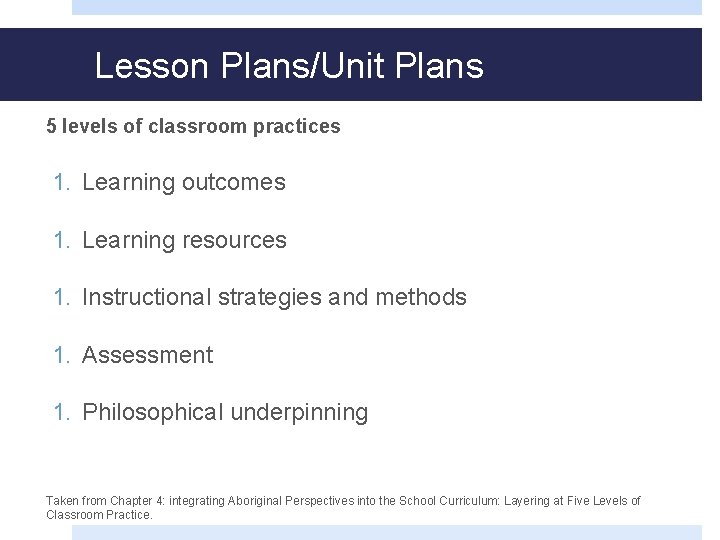 Lesson Plans/Unit Plans

5 levels of classroom practices

1. Learning outcomes

1. Learning resources

1. Instructional strategies and methods

1. Assessment

1. Philosophical underpinning

Taken from Chapter 4: integrating Aboriginal Perspectives into the School Curriculum: Layering at Five Levels of Classroom Practice.